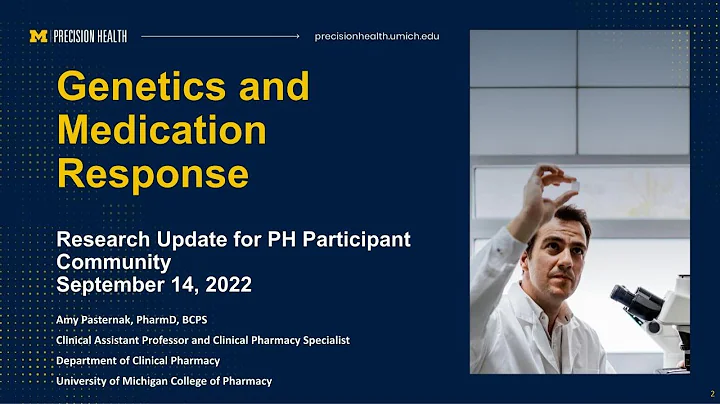 M | PRECISION HEALTH

precisionhealth.umich.edu

Genetics and Medication Response

Research Update for PH Participant Community
September 14, 2022

Amy Pasternak, PharmD, BCPS

Clinical Assistant Professor and Clinical Pharmacy Specialist

Department of Clinical Pharmacy

University of Michigan College of Pharmacy

2